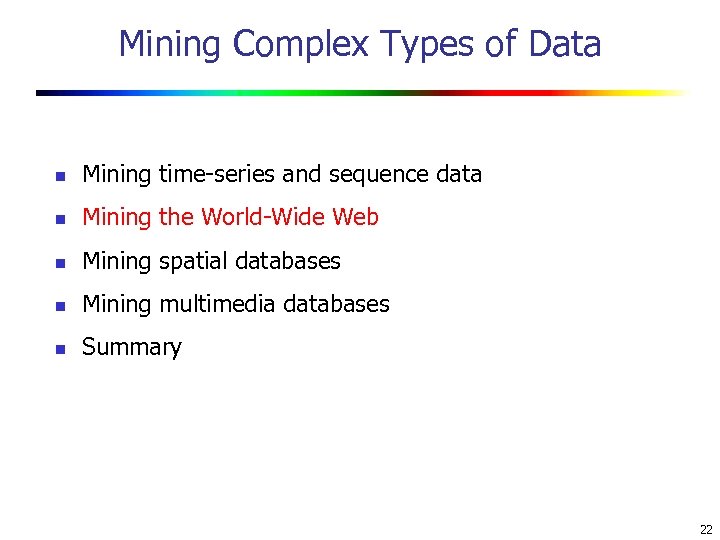 Mining Complex Types of Data

- Mining time-series and sequence data
- Mining the World-Wide Web
- Mining spatial databases
- Mining multimedia databases
- Summary

22